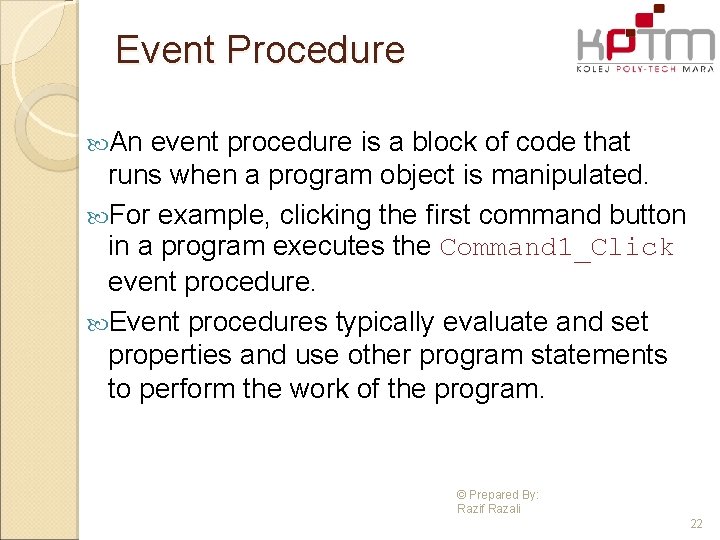 Event Procedure

KPTM
KOLEJ POLY-TECH MARA

An event procedure is a block of code that runs when a program object is manipulated.

For example, clicking the first command button in a program executes the Command1_Click event procedure.

Event procedures typically evaluate and set properties and use other program statements to perform the work of the program.

© Prepared By:
Razif Razali

22